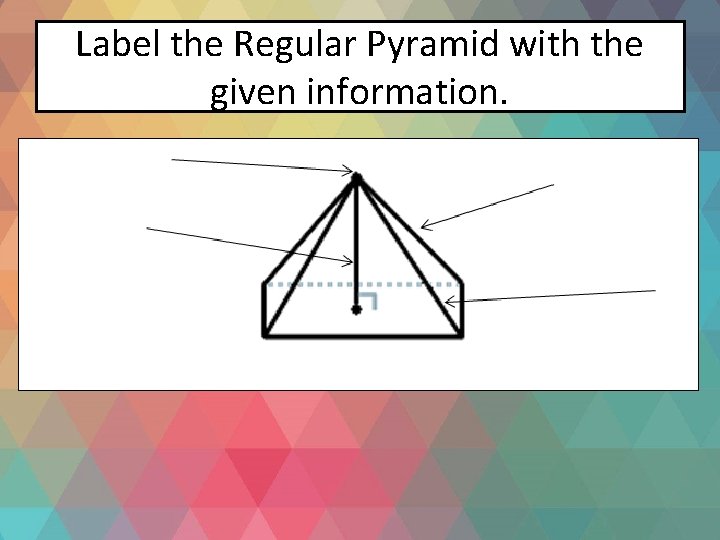 Label the Regular Pyramid with the given information.